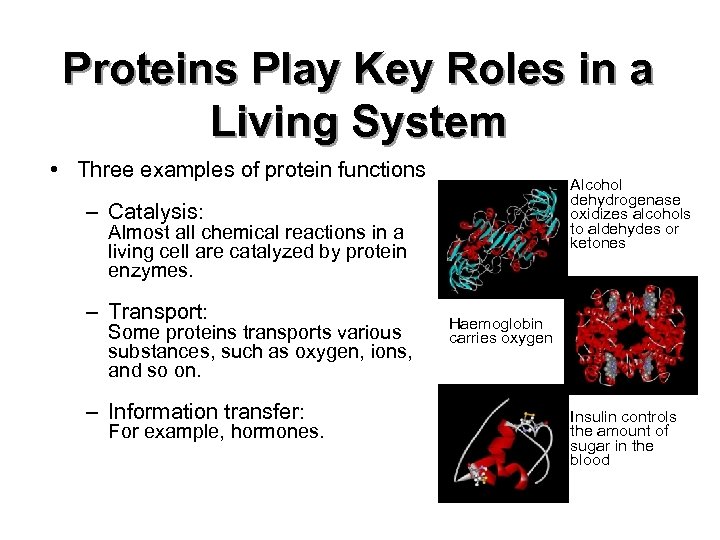 Proteins Play Key Roles in a Living System

• Three examples of protein functions

– Catalysis:
Almost all chemical reactions in a living cell are catalyzed by protein enzymes.

– Transport:
Some proteins transports various substances, such as oxygen, ions, and so on.

– Information transfer:
For example, hormones.

Alcohol dehydrogenase oxidizes alcohols to aldehydes or ketones

Haemoglobin carries oxygen

Insulin controls the amount of sugar in the blood